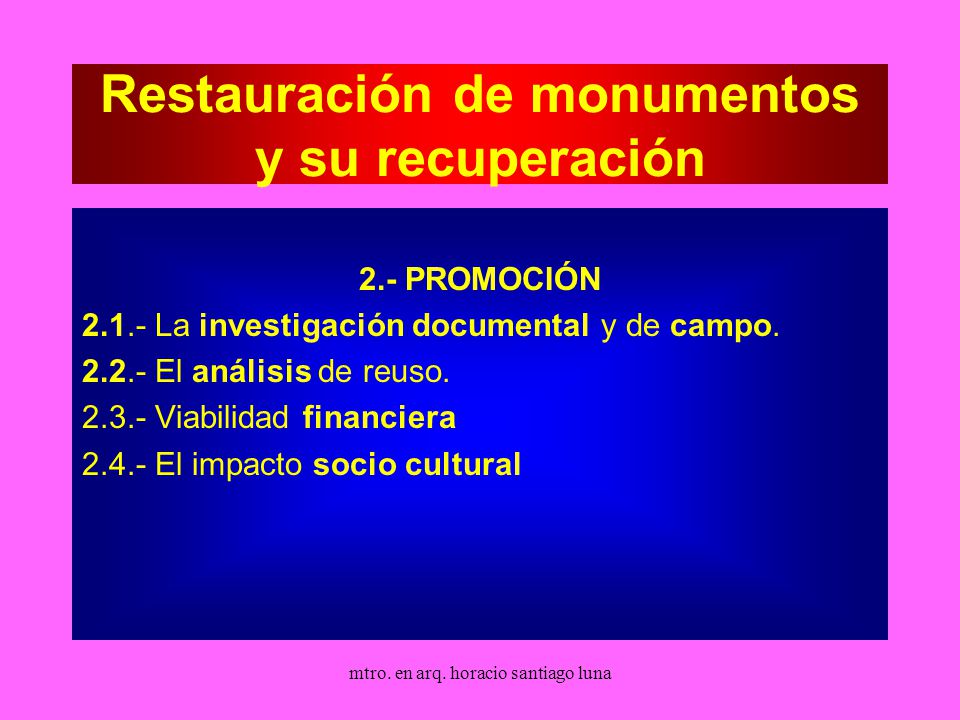 Restauración de monumentos y su recuperación

2.- PROMOCIÓN

2.1.- La investigación documental y de campo.

2.2.- El análisis de reuso.

2.3.- Viabilidad financiera

2.4.- El impacto socio cultural

mtro. en arq. horacio santiago luna